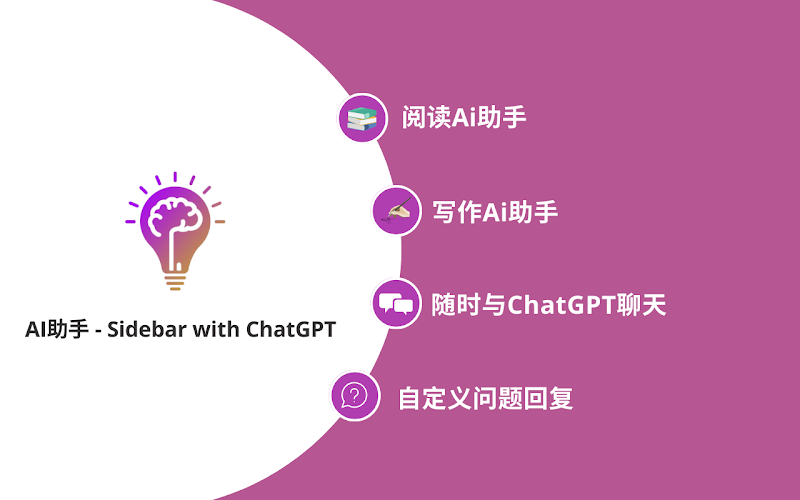 AI助手 - Sidebar with ChatGPT

阅读Ai助手

写作Ai助手

随时与ChatGPT聊天

自定义问题回复